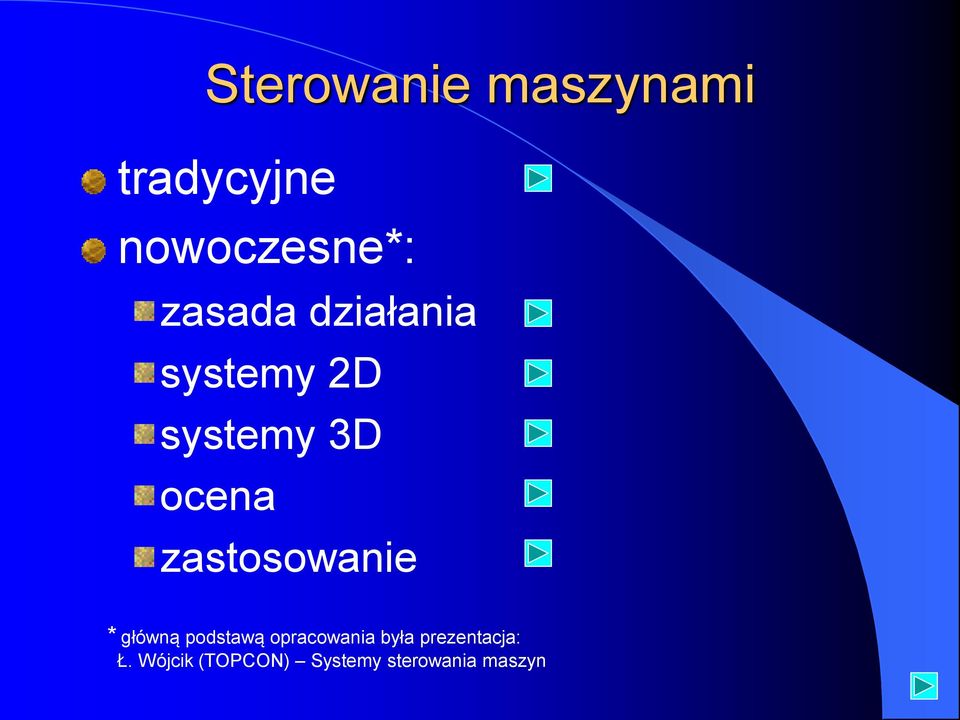 Sterowanie maszynami

tradycyjne

nowoczesne*:

zasada działania

systemy 2D

systemy 3D

ocena

zastosowanie

* główną podstawą opracowania była prezentacja: Ł. Wójcik (TOPCON) – Systemy sterowania maszyn